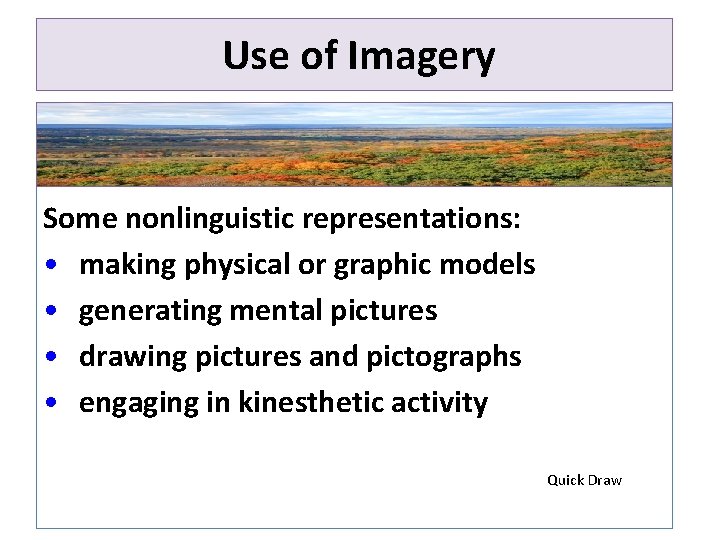 Use of Imagery

Some nonlinguistic representations:
• making physical or graphic models
• generating mental pictures
• drawing pictures and pictographs
• engaging in kinesthetic activity

Quick Draw